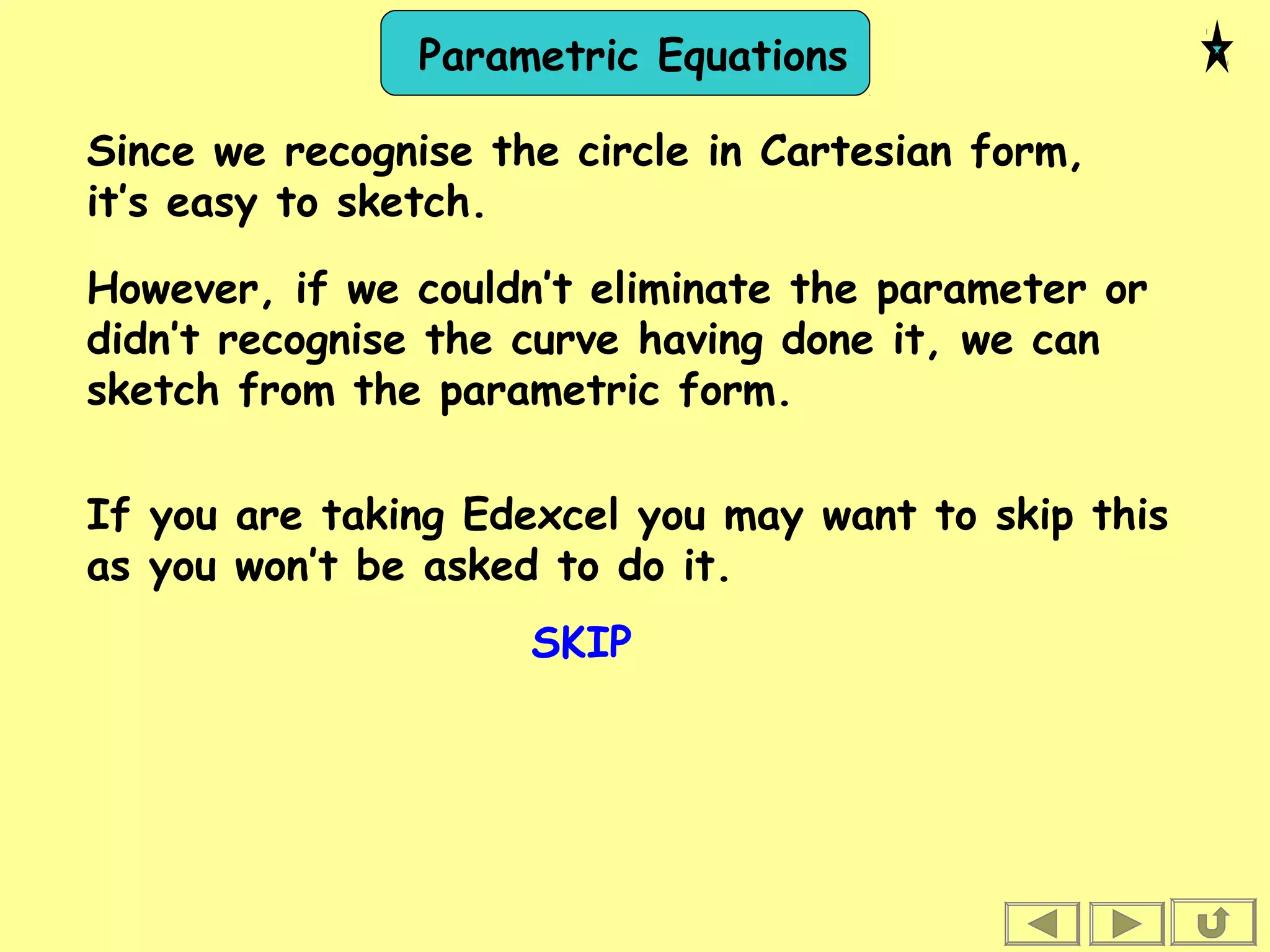 Parametric Equations

Since we recognise the circle in Cartesian form, it's easy to sketch.

However, if we couldn't eliminate the parameter or didn't recognise the curve having done it, we can sketch from the parametric form.

If you are taking Edexcel you may want to skip this as you won't be asked to do it.

SKIP